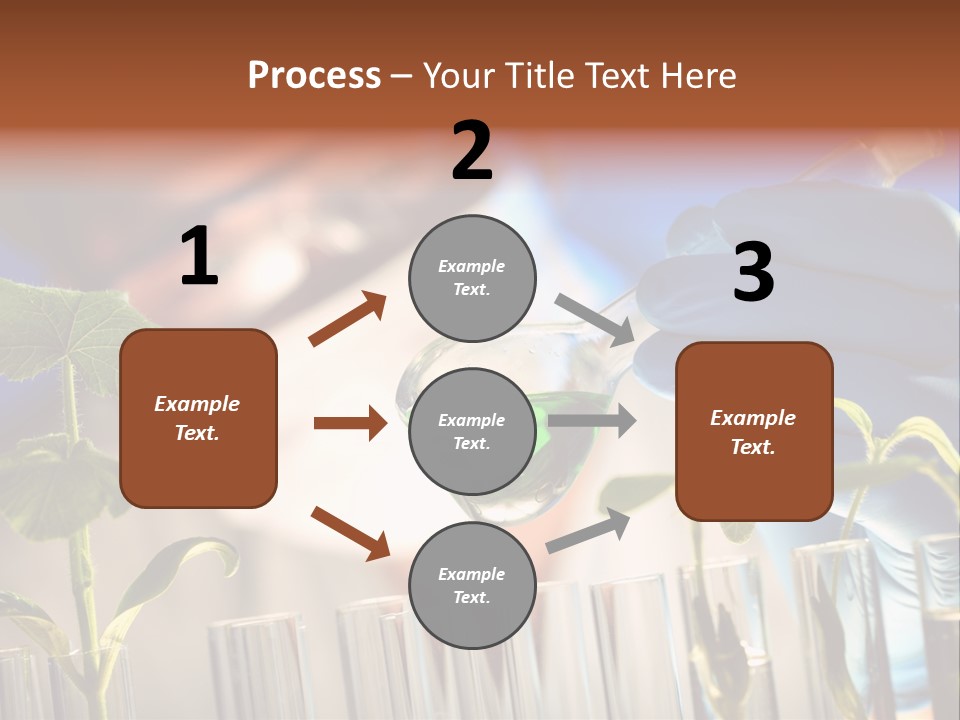 Process – Your Title Text Here

1

Example Text.

2

Example Text.

Example Text.

Example Text.

3

Example Text.